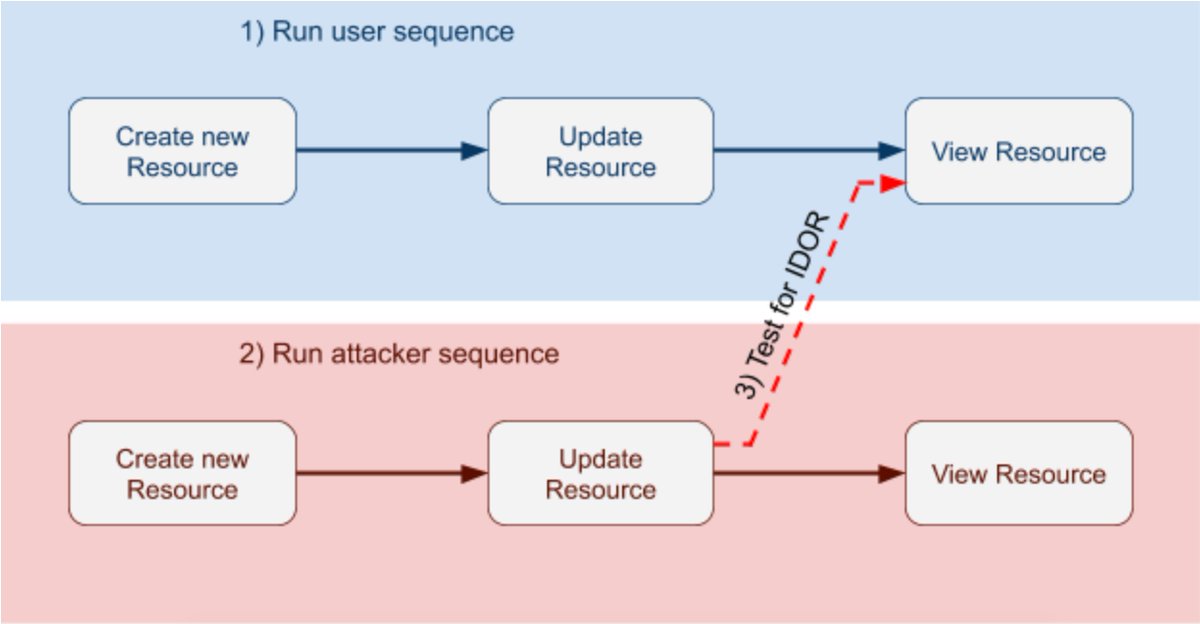 1) Run user sequence

Create new Resource

Update Resource

View Resource

3) Test for IDOR

2) Run attacker sequence

Create new Resource

Update Resource

View Resource